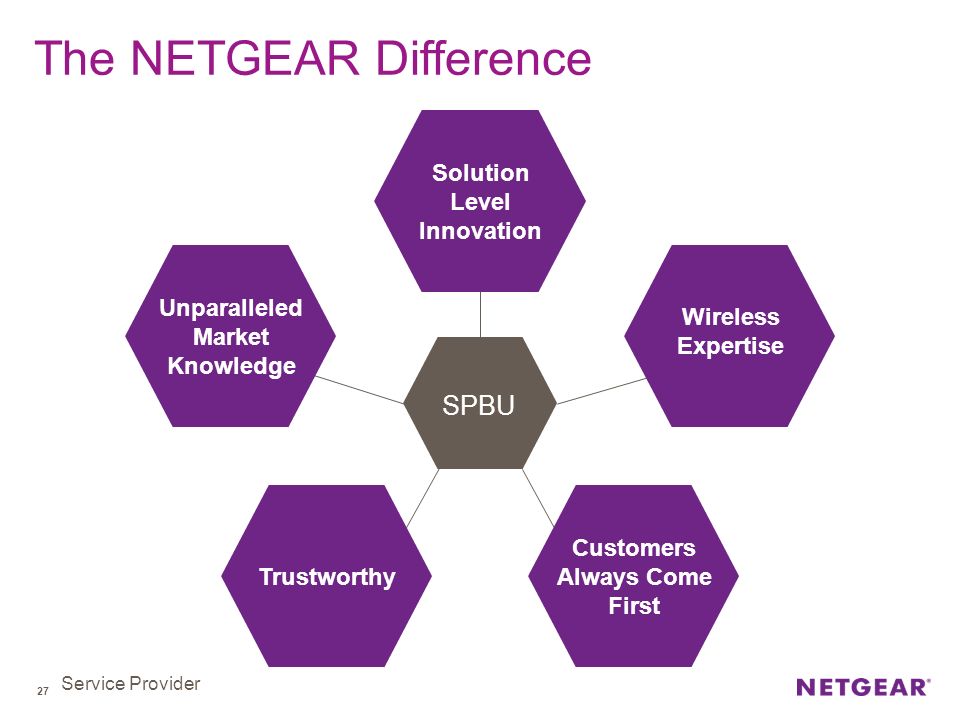 The NETGEAR Difference

Solution Level Innovation

Unparalleled Market Knowledge

Wireless Expertise

SPBU

Trustworthy

Customers Always Come First

27 Service Provider

NETGEAR®